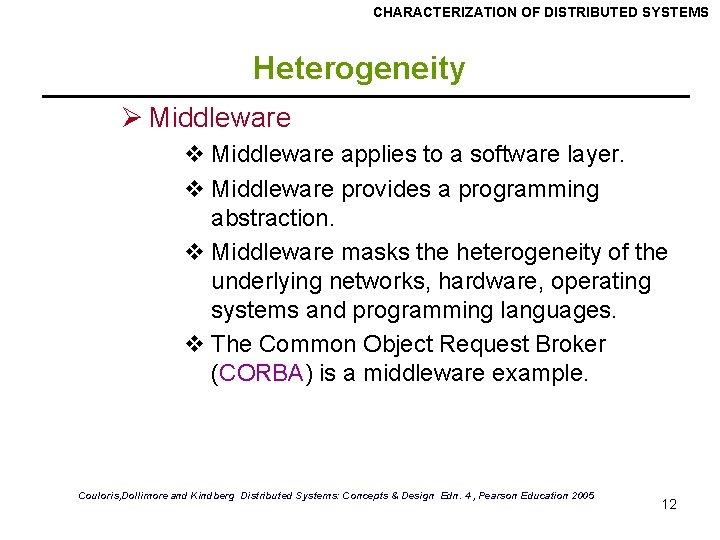 CHARACTERIZATION OF DISTRIBUTED SYSTEMS

Heterogeneity

➢ Middleware

❖ Middleware applies to a software layer.

❖ Middleware provides a programming abstraction.

❖ Middleware masks the heterogeneity of the underlying networks, hardware, operating systems and programming languages.

❖ The Common Object Request Broker (CORBA) is a middleware example.

Couloris,Dollimore and Kindberg Distributed Systems: Concepts & Design Edn. 4 , Pearson Education 2005

12